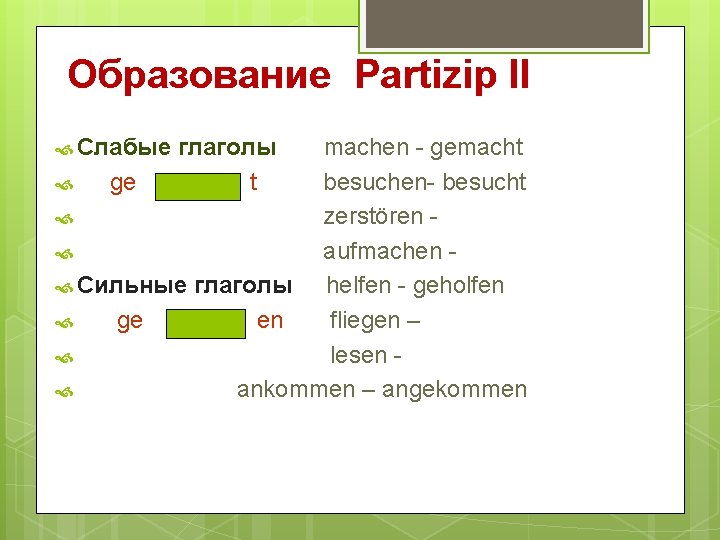 Образование Partizip II

Слабые глаголы machen - gemacht

ge t besuchen- besucht

zerstören -

aufmachen -

Сильные глаголы helfen - geholfen

ge en fliegen –

lesen -

ankommen – angekommen